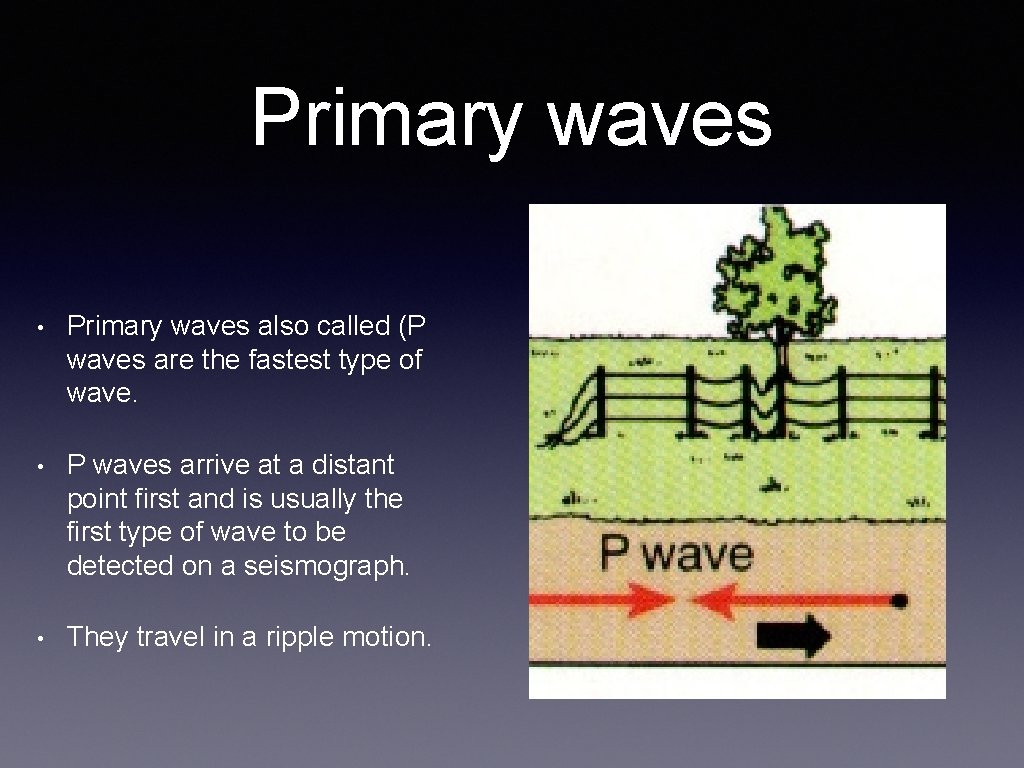 Primary waves

• Primary waves also called (P waves are the fastest type of wave.

• P waves arrive at a distant point first and is usually the first type of wave to be detected on a seismograph.

• They travel in a ripple motion.

P wave